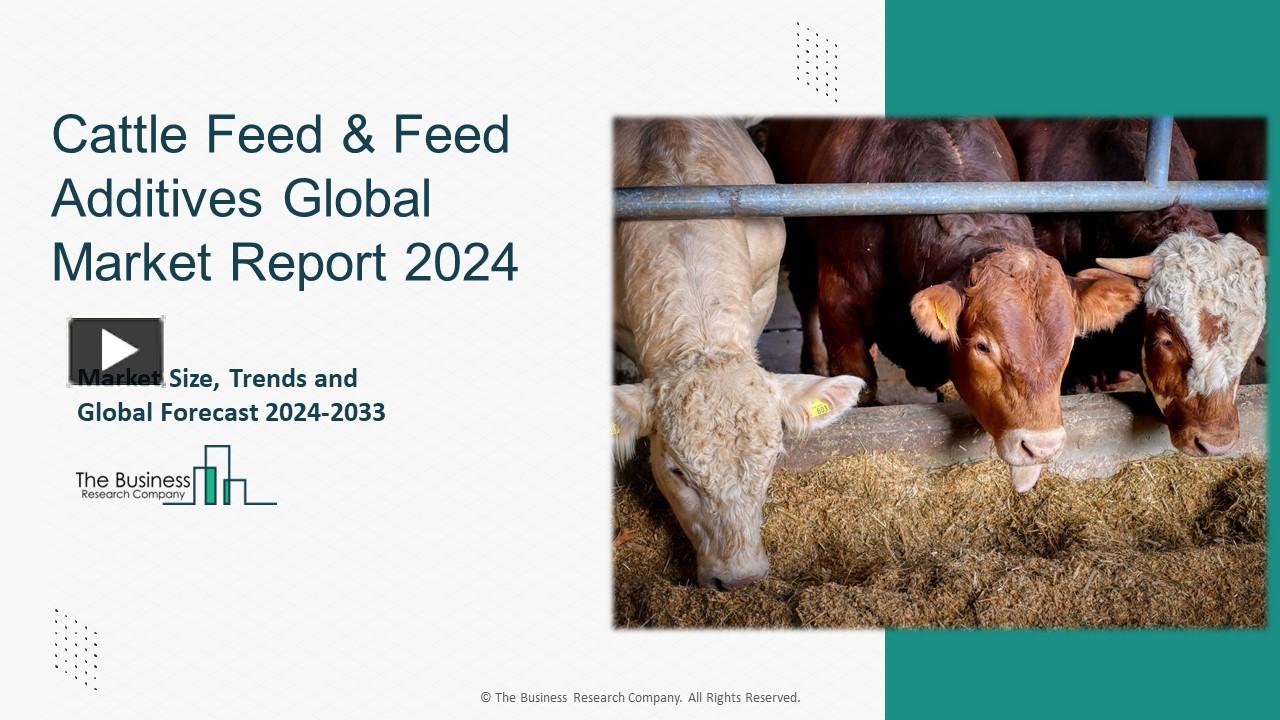 Cattle Feed & Feed Additives Global Market Report 2024

Market Size, Trends and Global Forecast 2024-2033

The Business Research Company

© The Business Research Company. All Rights Reserved.